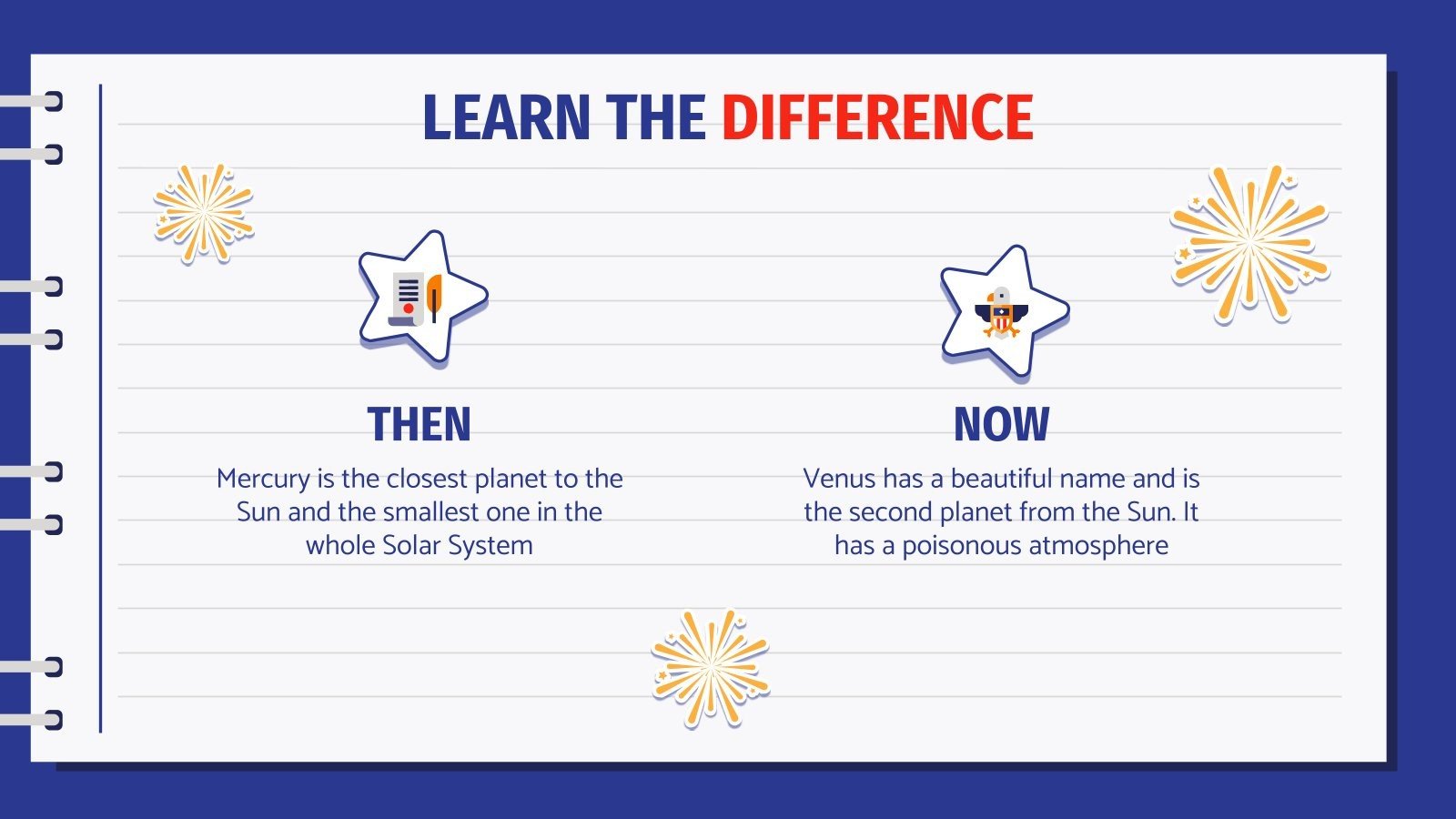 LEARN THE DIFFERENCE

THEN

Mercury is the closest planet to the Sun and the smallest one in the whole Solar System

NOW

Venus has a beautiful name and is the second planet from the Sun. It has a poisonous atmosphere